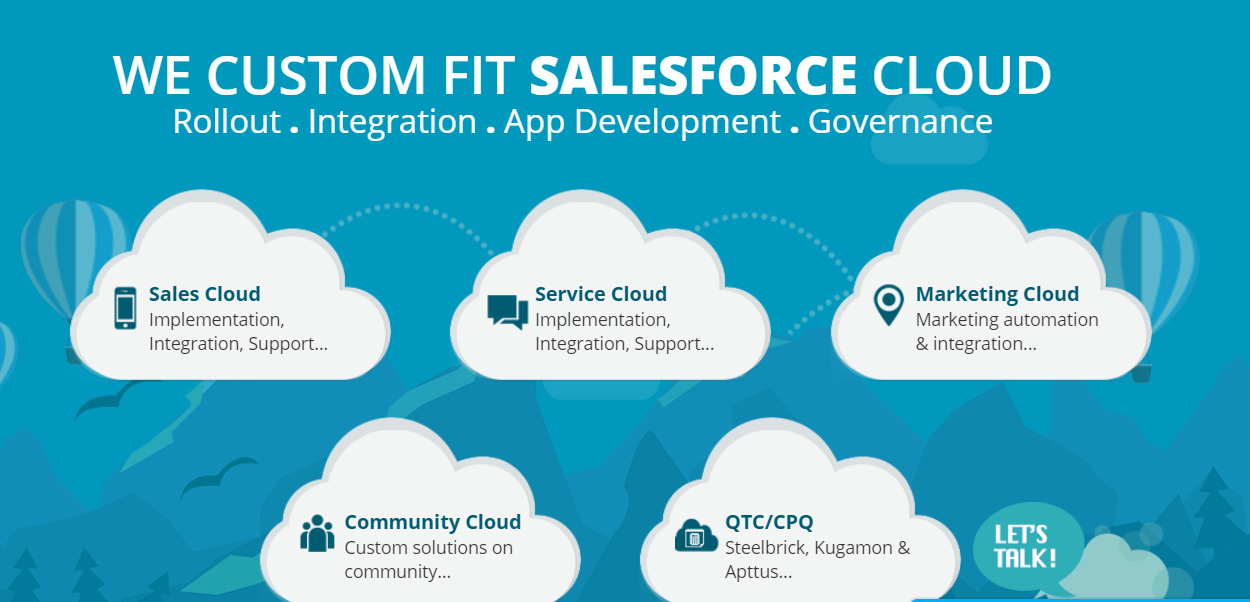 WE CUSTOM FIT SALESFORCE CLOUD
Rollout . Integration . App Development . Governance

Sales Cloud
Implementation, Integration, Support...

Service Cloud
Implementation, Integration, Support...

Marketing Cloud
Marketing automation & integration...

Community Cloud
Custom solutions on community...

QTC/CPQ
Steelbrick, Kugamon & Apttus...

LET'S TALK!